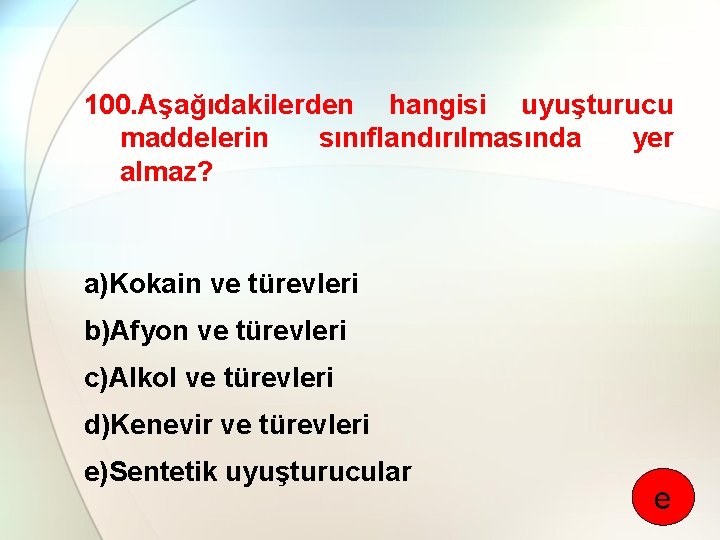 100.Aşağıdakilerden hangisi uyuşturucu maddelerin sınıflandırılmasında yer almaz?

a)Kokain ve türevleri

b)Afyon ve türevleri

c)Alkol ve türevleri

d)Kenevir ve türevleri

e)Sentetik uyuşturucular

e